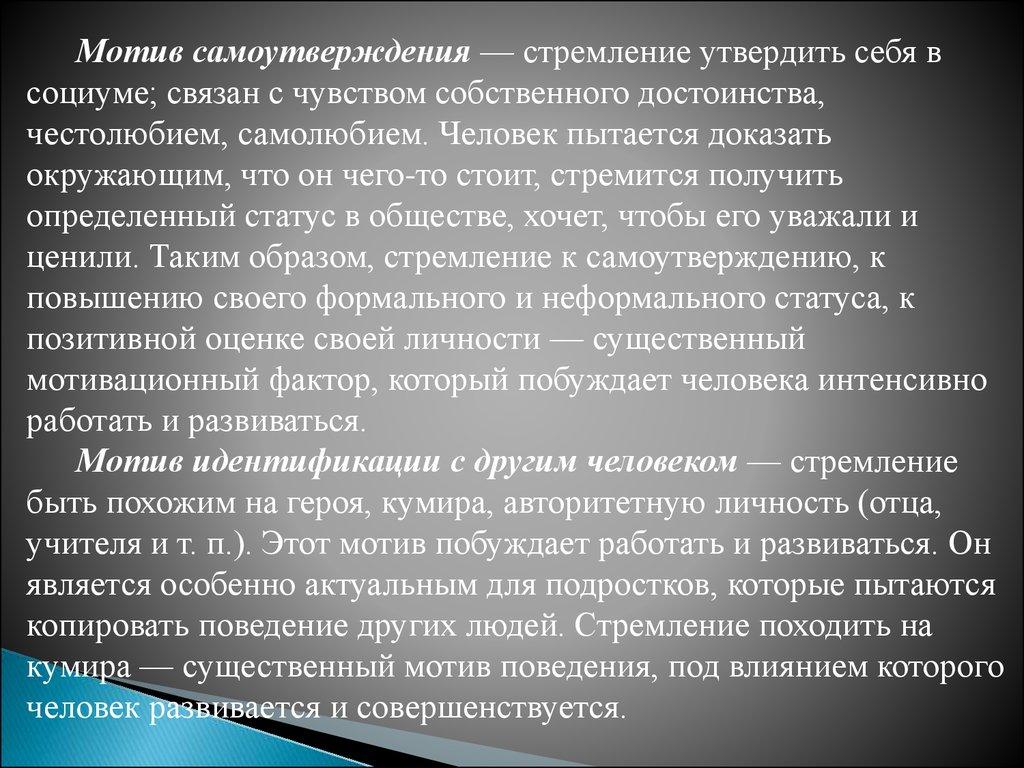 Мотив самоутверждения — стремление утвердить себя в социуме; связан с чувством собственного достоинства, честолюбием, самолюбием. Человек пытается доказать окружающим, что он чего-то стоит, стремится получить определенный статус в обществе, хочет, чтобы его уважали и ценили. Таким образом, стремление к самоутверждению, к повышению своего формального и неформального статуса, к позитивной оценке своей личности — существенный мотивационный фактор, который побуждает человека интенсивно работать и развиваться.

Мотив идентификации с другим человеком — стремление быть похожим на героя, кумира, авторитетную личность (отца, учителя и т. п.). Этот мотив побуждает работать и развиваться. Он является особенно актуальным для подростков, которые пытаются копировать поведение других людей. Стремление походить на кумира — существенный мотив поведения, под влиянием которого человек развивается и совершенствуется.